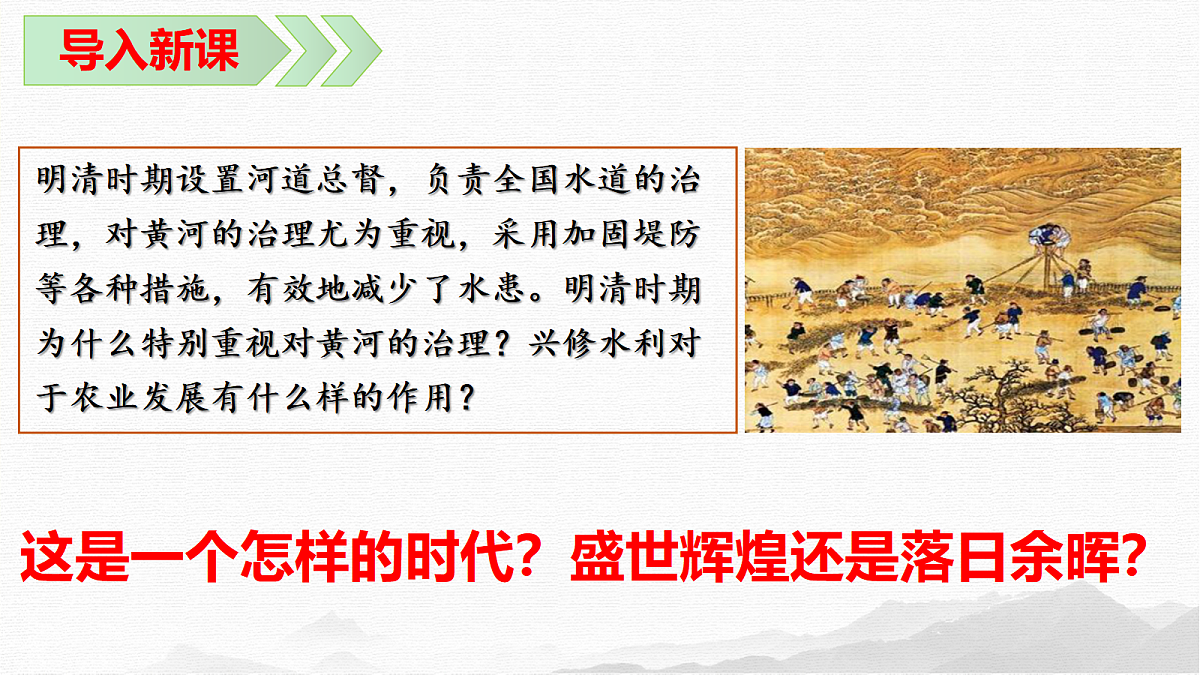 导入新课

明清时期设置河道总督，负责全国水道的治理，对黄河的治理尤为重视，采用加固堤防等各种措施，有效地减少了水患。明清时期为什么特别重视对黄河的治理？兴修水利对于农业发展有什么样的作用？

这是一个怎样的时代？盛世辉煌还是落日余晖？